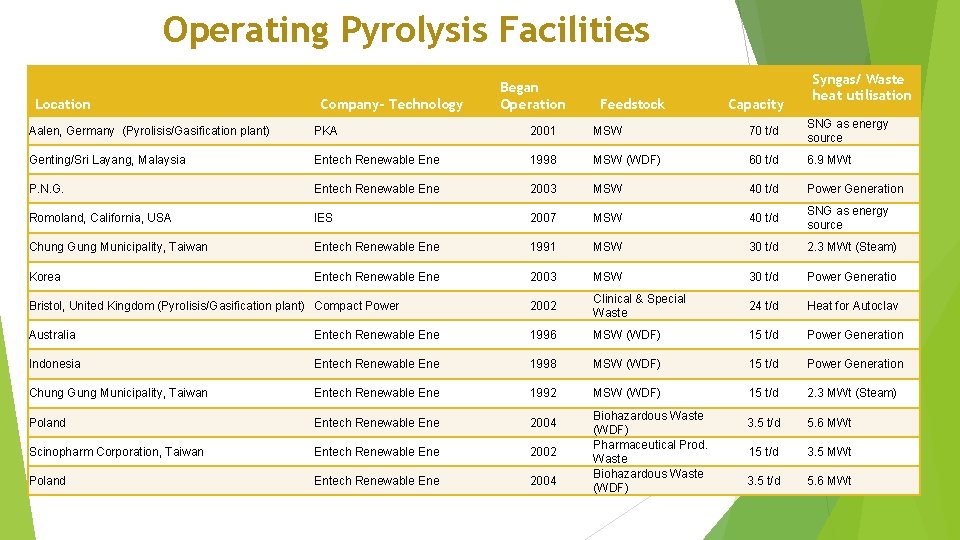 Operating Pyrolysis Facilities

| Location | Company- Technology | Began Operation | Feedstock | Capacity | Syngas/ Waste heat utilisation |
|---|---|---|---|---|---|
| Aalen, Germany (Pyrolisis/Gasification plant) | PKA | 2001 | MSW | 70 t/d | SNG as energy source |
| Genting/Sri Layang, Malaysia | Entech Renewable Ene | 1998 | MSW (WDF) | 60 t/d | 6.9 MWt |
| P.N.G. | Entech Renewable Ene | 2003 | MSW | 40 t/d | Power Generation |
| Romoland, California, USA | IES | 2007 | MSW | 40 t/d | SNG as energy source |
| Chung Gung Municipality, Taiwan | Entech Renewable Ene | 1991 | MSW | 30 t/d | 2.3 MWt (Steam) |
| Korea | Entech Renewable Ene | 2003 | MSW | 30 t/d | Power Generatio |
| Bristol, United Kingdom (Pyrolisis/Gasification plant) | Compact Power | 2002 | Clinical & Special Waste | 24 t/d | Heat for Autoclav |
| Australia | Entech Renewable Ene | 1996 | MSW (WDF) | 15 t/d | Power Generation |
| Indonesia | Entech Renewable Ene | 1998 | MSW (WDF) | 15 t/d | Power Generation |
| Chung Gung Municipality, Taiwan | Entech Renewable Ene | 1992 | MSW (WDF) | 15 t/d | 2.3 MWt (Steam) |
| Poland | Entech Renewable Ene | 2004 | Biohazardous Waste (WDF) | 3.5 t/d | 5.6 MWt |
| Scinopharm Corporation, Taiwan | Entech Renewable Ene | 2002 | Pharmaceutical Prod. Waste | 15 t/d | 3.5 MWt |
| Poland | Entech Renewable Ene | 2004 | Biohazardous Waste (WDF) | 3.5 t/d | 5.6 MWt |